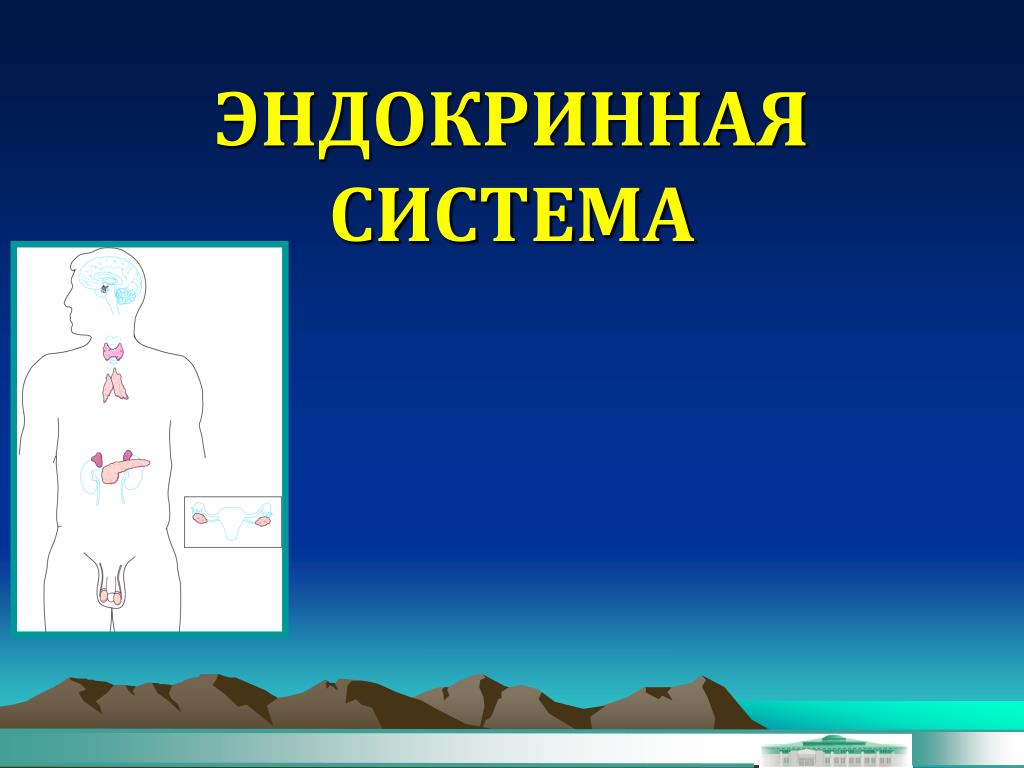 ЭНДОКРИННАЯ СИСТЕМА